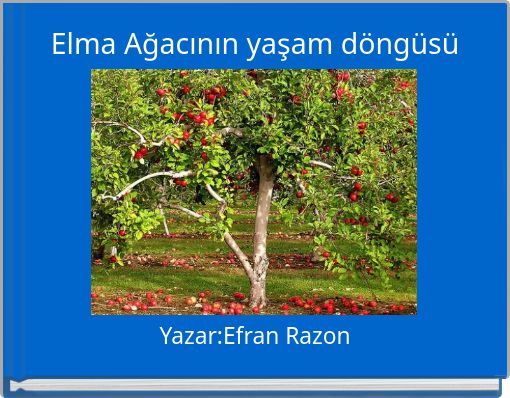 Elma Ağacının yaşam döngüsü

Yazar:Efran Razon